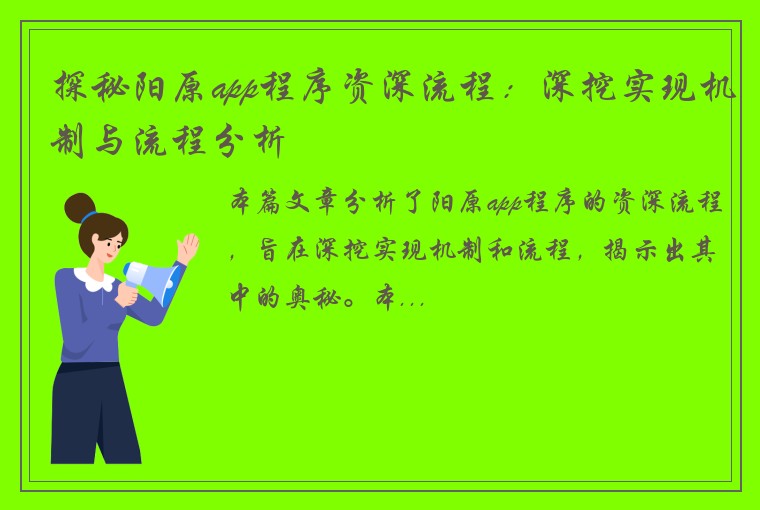 探秘阳原app程序资深流程：深挖实现机制与流程分析

本篇文章分析了阳原app程序的资深流程，旨在深挖实现机制和流程，揭示出其中的奥秘。本...